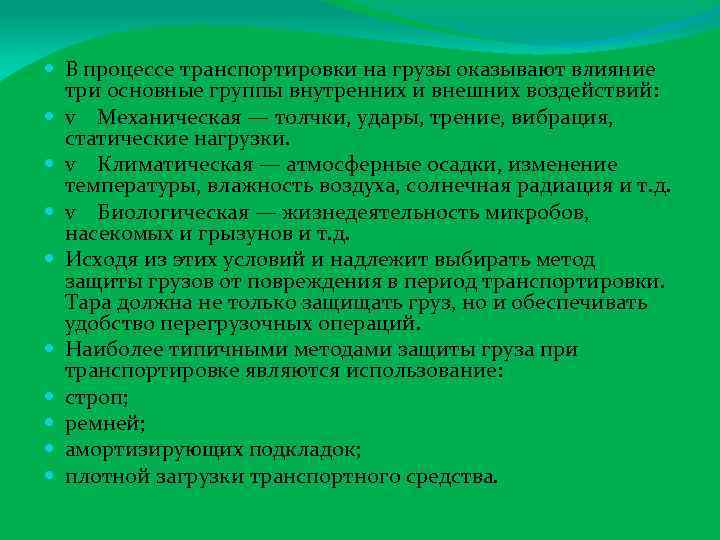 В процессе транспортировки на грузы оказывают влияние три основные группы внутренних и внешних воздействий:

v Механическая — толчки, удары, трение, вибрация, статические нагрузки.

v Климатическая — атмосферные осадки, изменение температуры, влажность воздуха, солнечная радиация и т.д.

v Биологическая — жизнедеятельность микробов, насекомых и грызунов и т.д.

Исходя из этих условий и надлежит выбирать метод защиты грузов от повреждения в период транспортировки. Тара должна не только защищать груз, но и обеспечивать удобство перегрузочных операций.

Наиболее типичными методами защиты груза при транспортировке являются использование:

строп;

ремней;

амортизирующих подкладок;

плотной загрузки транспортного средства.